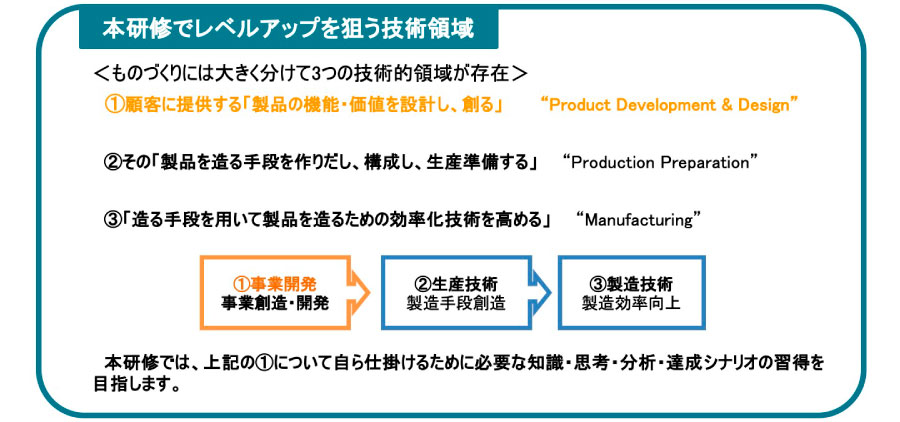 本研修でレベルアップを狙う技術領域

＜ものづくりには大きく分けて3つの技術的領域が存在＞

①顧客に提供する「製品の機能・価値を設計し、創る」　“Product Development & Design”

②その「製品を造る手段を作りだし、構成し、生産準備する」　“Production Preparation”

③「造る手段を用いて製品を造るための効率化技術を高める」　“Manufacturing”

①事業開発
事業創造・開発

②生産技術
製造手段創造

③製造技術
製造効率向上

本研修では、上記の①について自ら仕掛けるために必要な知識・思考・分析・達成シナリオの習得を目指します。